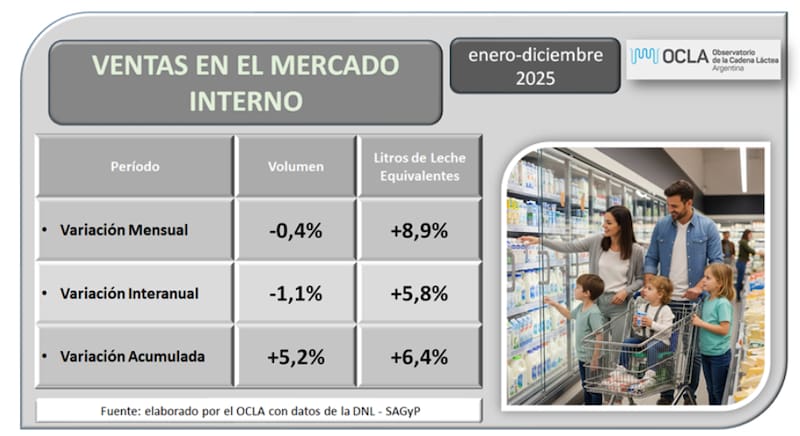 VENTAS EN EL MERCADO INTERNO

enero-diciembre 2025

OCLA Observatorio de la Cadena Láctea Argentina

| Período | Volumen | Litros de Leche Equivalentes |
|---|---|---|
| • Variación Mensual | -0,4% | +8,9% |
| • Variación Interanual | -1,1% | +5,8% |
| • Variación Acumulada | +5,2% | +6,4% |

Fuente: elaborado por el OCLA con datos de la DNL - SAGyP